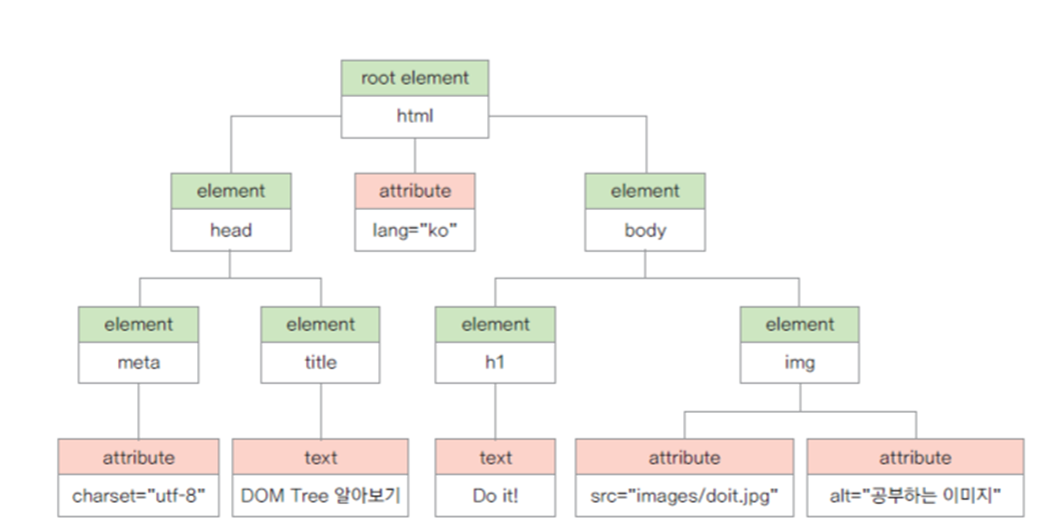 root element
html

element
head

attribute
lang="ko"

element
body

element
meta

element
title

element
h1

element
img

attribute
charset="utf-8"

text
DOM Tree 알아보기

text
Do it!

attribute
src="images/doit.jpg"

attribute
alt="공부하는 이미지"